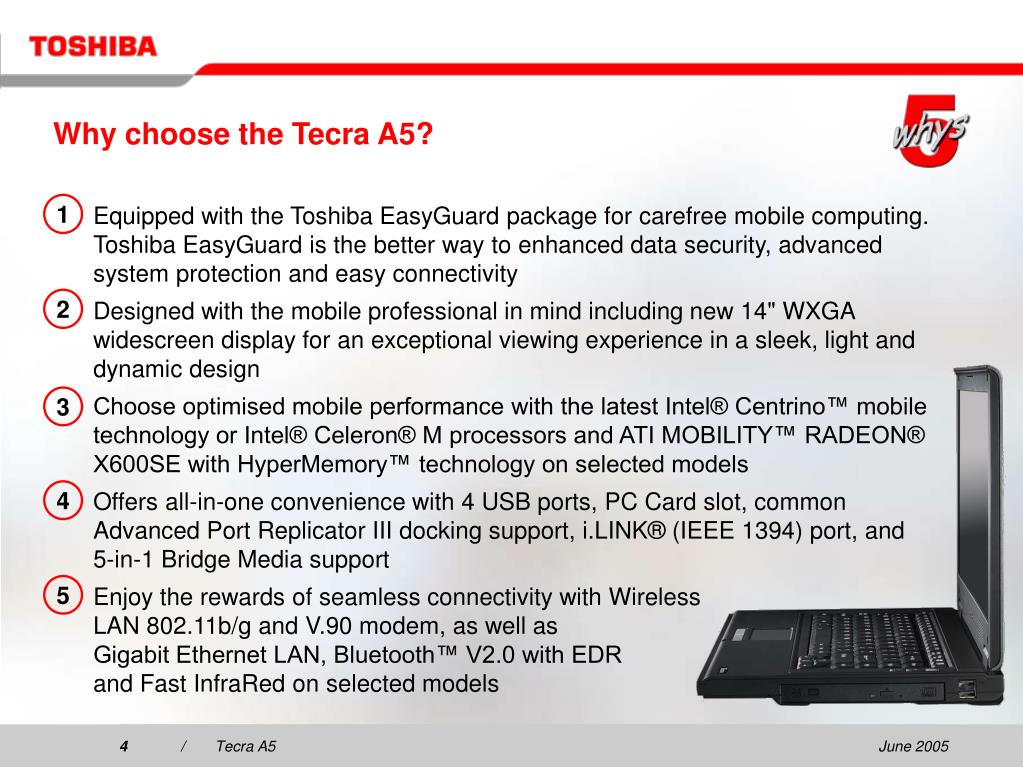 TOSHIBA

Why choose the Tecra A5?

5 whys

1 Equipped with the Toshiba EasyGuard package for carefree mobile computing. Toshiba EasyGuard is the better way to enhanced data security, advanced system protection and easy connectivity

2 Designed with the mobile professional in mind including new 14" WXGA widescreen display for an exceptional viewing experience in a sleek, light and dynamic design

3 Choose optimised mobile performance with the latest Intel® Centrino™ mobile technology or Intel® Celeron® M processors and ATI MOBILITY™ RADEON® X600SE with HyperMemory™ technology on selected models

4 Offers all-in-one convenience with 4 USB ports, PC Card slot, common Advanced Port Replicator III docking support, i.LINK® (IEEE 1394) port, and 5-in-1 Bridge Media support

5 Enjoy the rewards of seamless connectivity with Wireless LAN 802.11b/g and V.90 modem, as well as Gigabit Ethernet LAN, Bluetooth™ V2.0 with EDR and Fast InfraRed on selected models

4 / Tecra A5 June 2005